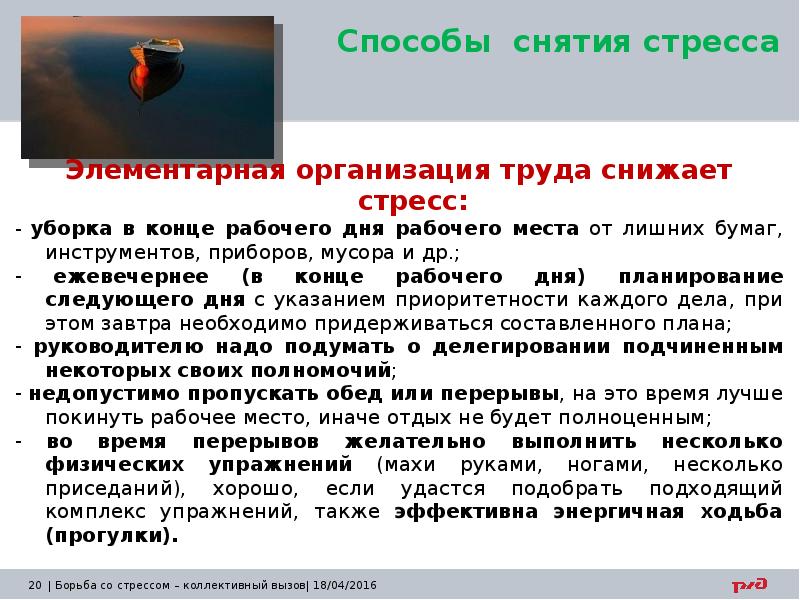 Способы снятия стресса

Элементарная организация труда снижает стресс:

- уборка в конце рабочего дня рабочего места от лишних бумаг, инструментов, приборов, мусора и др.;
- ежевечернее (в конце рабочего дня) планирование следующего дня с указанием приоритетности каждого дела, при этом завтра необходимо придерживаться составленного плана;
- руководителю надо подумать о делегировании подчиненным некоторых своих полномочий;
- недопустимо пропускать обед или перерывы, на это время лучше покинуть рабочее место, иначе отдых не будет полноценным;
- во время перерывов желательно выполнить несколько физических упражнений (махи руками, ногами, несколько приседаний), хорошо, если удастся подобрать подходящий комплекс упражнений, также эффективна энергичная ходьба (прогулки).

20 | Борьба со стрессом – коллективный вызов| 18/04/2016

РЖД